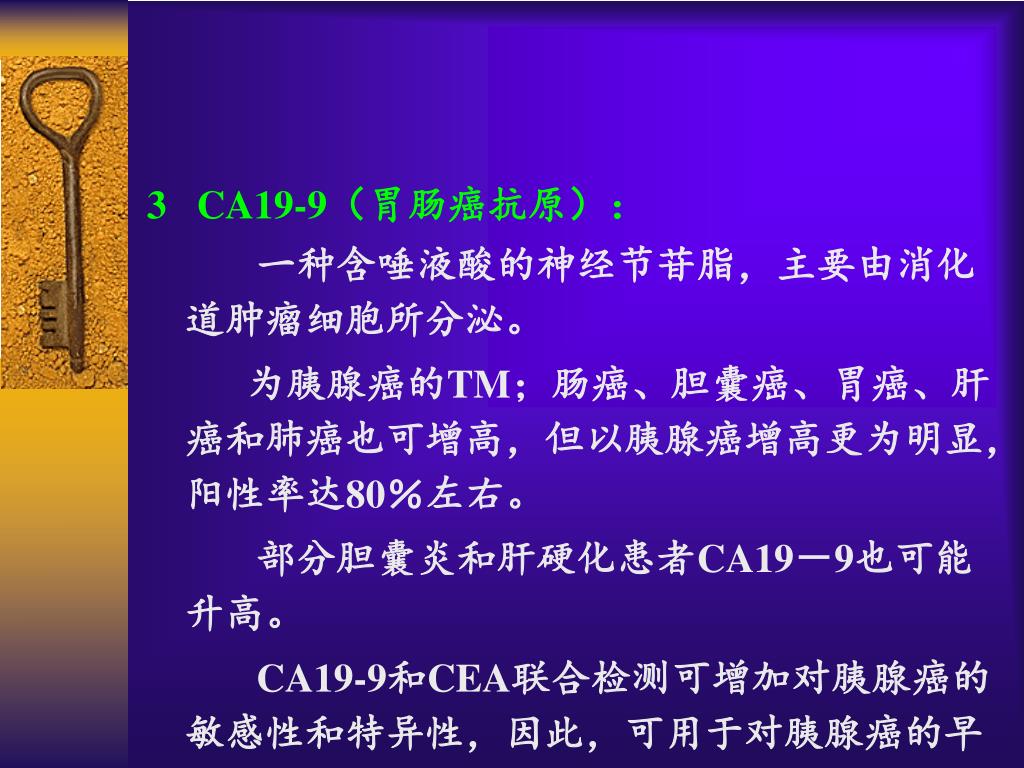 3 CA19-9（胃肠癌抗原）：

一种含唾液酸的神经节苷脂，主要由消化道肿瘤细胞所分泌。

为胰腺癌的TM；肠癌、胆囊癌、胃癌、肝癌和肺癌也可增高，但以胰腺癌增高更为明显，阳性率达80％左右。

部分胆囊炎和肝硬化患者CA19－9也可能升高。

CA19-9和CEA联合检测可增加对胰腺癌的敏感性和特异性，因此，可用于对胰腺癌的早